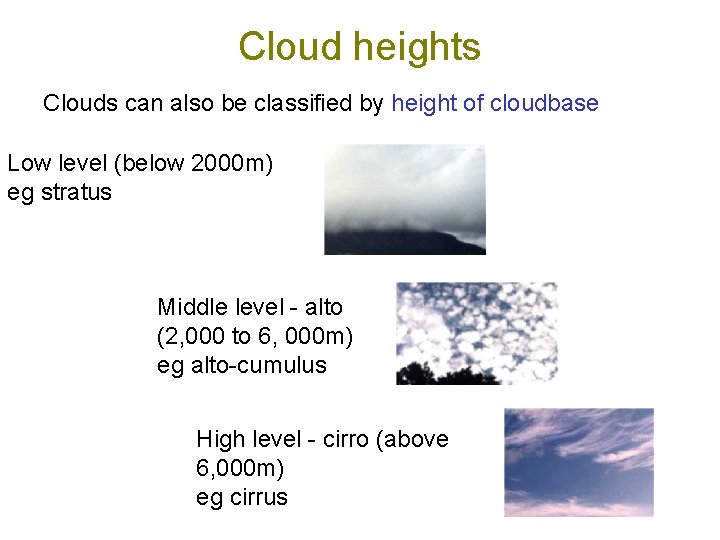 Cloud heights

Clouds can also be classified by height of cloudbase

Low level (below 2000m)
eg stratus

Middle level - alto
(2,000 to 6, 000m)
eg alto-cumulus

High level - cirro (above 6,000m)
eg cirrus